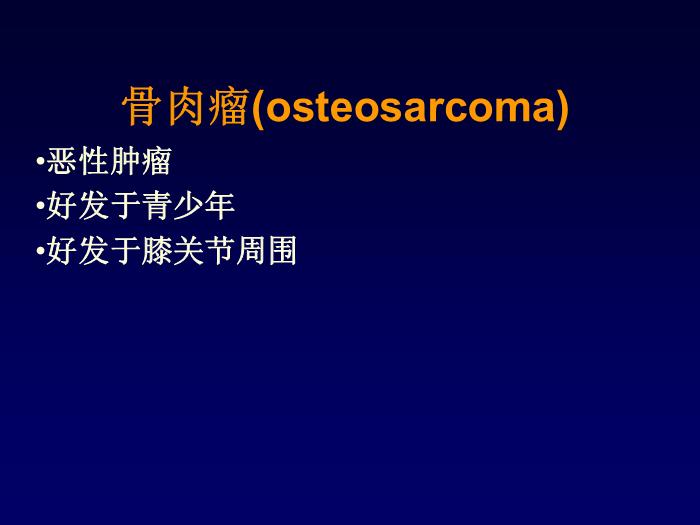 骨肉瘤(osteosarcoma)

•恶性肿瘤
•好发于青少年
•好发于膝关节周围